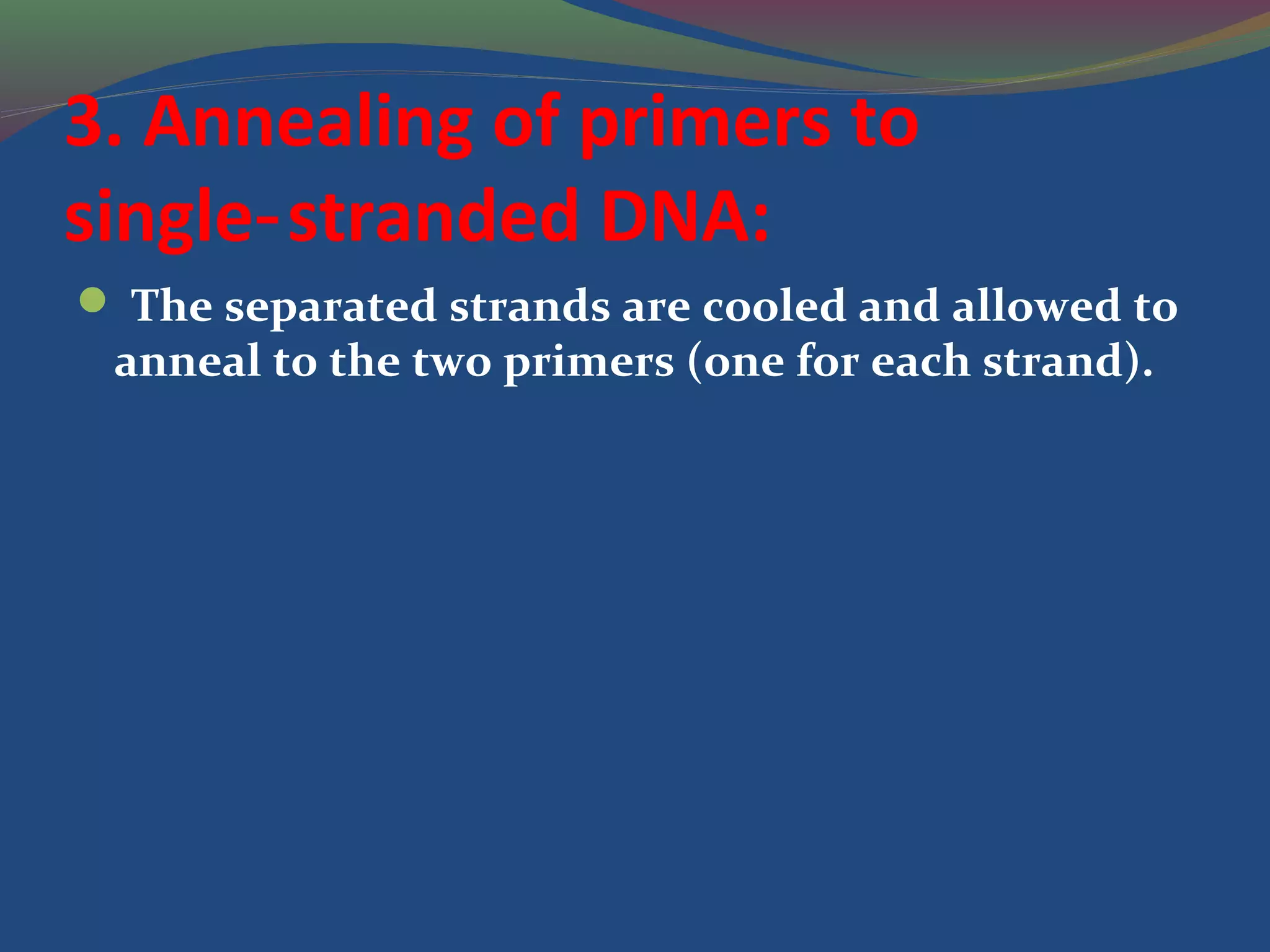 3. Annealing of primers to single-stranded DNA:

The separated strands are cooled and allowed to anneal to the two primers (one for each strand).